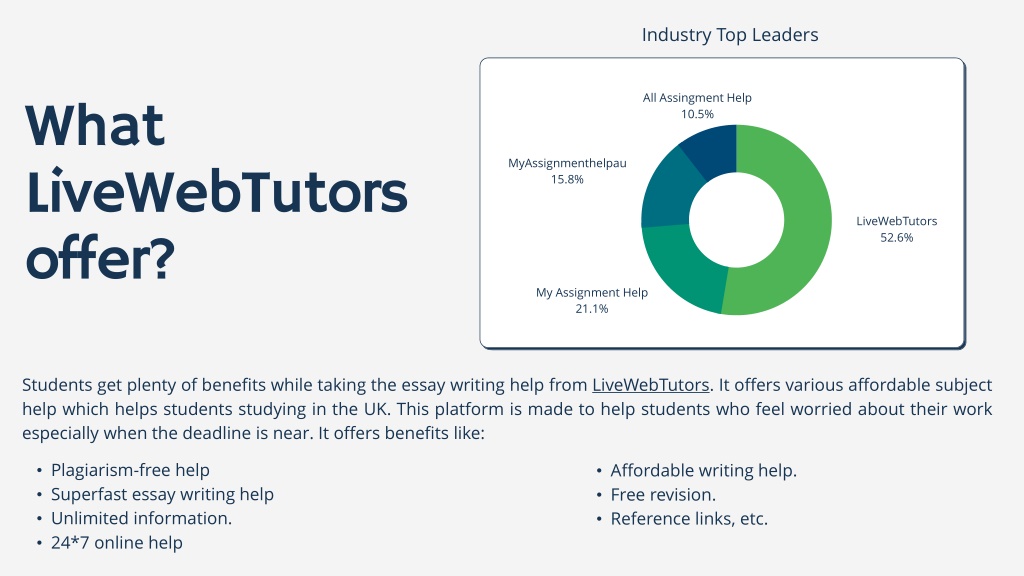 What LiveWebTutors offer?

Industry Top Leaders

All Assingment Help
10.5%

MyAssignmenthelpau
15.8%

LiveWebTutors
52.6%

My Assignment Help
21.1%

Students get plenty of benefits while taking the essay writing help from LiveWebTutors. It offers various affordable subject help which helps students studying in the UK. This platform is made to help students who feel worried about their work especially when the deadline is near. It offers benefits like:

• Plagiarism-free help
• Superfast essay writing help
• Unlimited information.
• 24*7 online help

• Affordable writing help.
• Free revision.
• Reference links, etc.